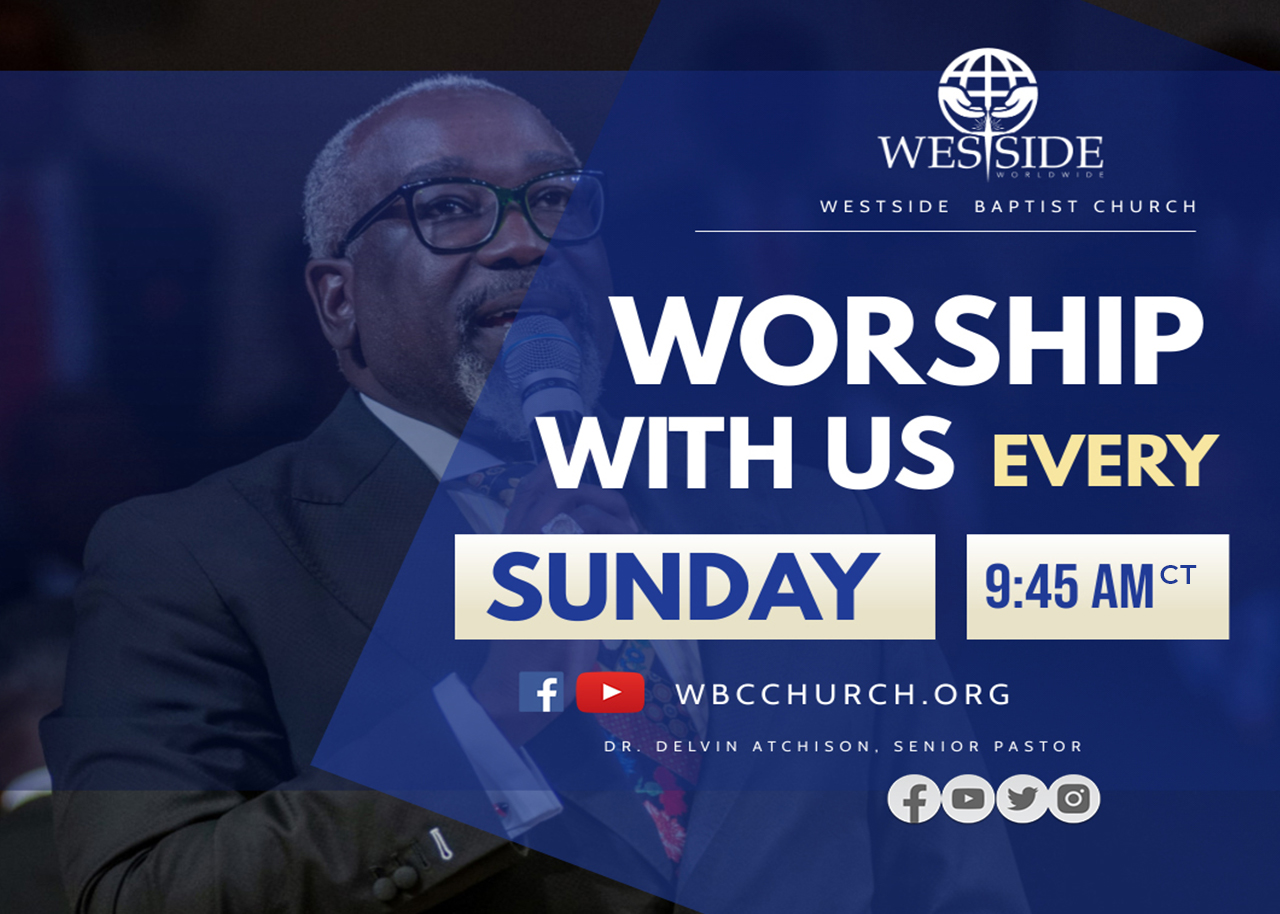 WESTSIDE
WORLDWIDE

WESTSIDE BAPTIST CHURCH

WORSHIP WITH US EVERY

SUNDAY

9:45 AM CT

WBCCHURCH.ORG

DR. DELVIN ATCHISON, SENIOR PASTOR